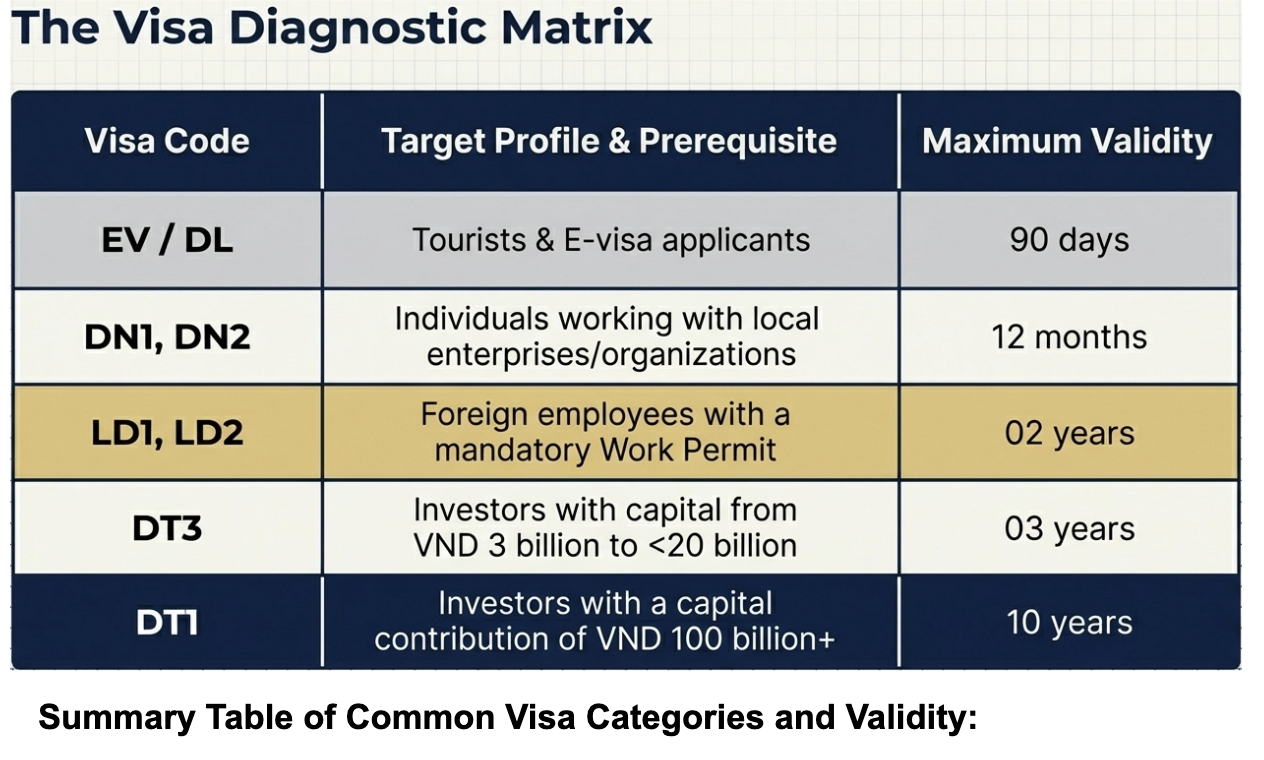 The Visa Diagnostic Matrix

| Visa Code | Target Profile & Prerequisite | Maximum Validity |
|---|---|---|
| EV / DL | Tourists & E-visa applicants | 90 days |
| DN1, DN2 | Individuals working with local enterprises/organizations | 12 months |
| LD1, LD2 | Foreign employees with a mandatory Work Permit | 02 years |
| DT3 | Investors with capital from VND 3 billion to <20 billion | 03 years |
| DT1 | Investors with a capital contribution of VND 100 billion+ | 10 years |

Summary Table of Common Visa Categories and Validity: